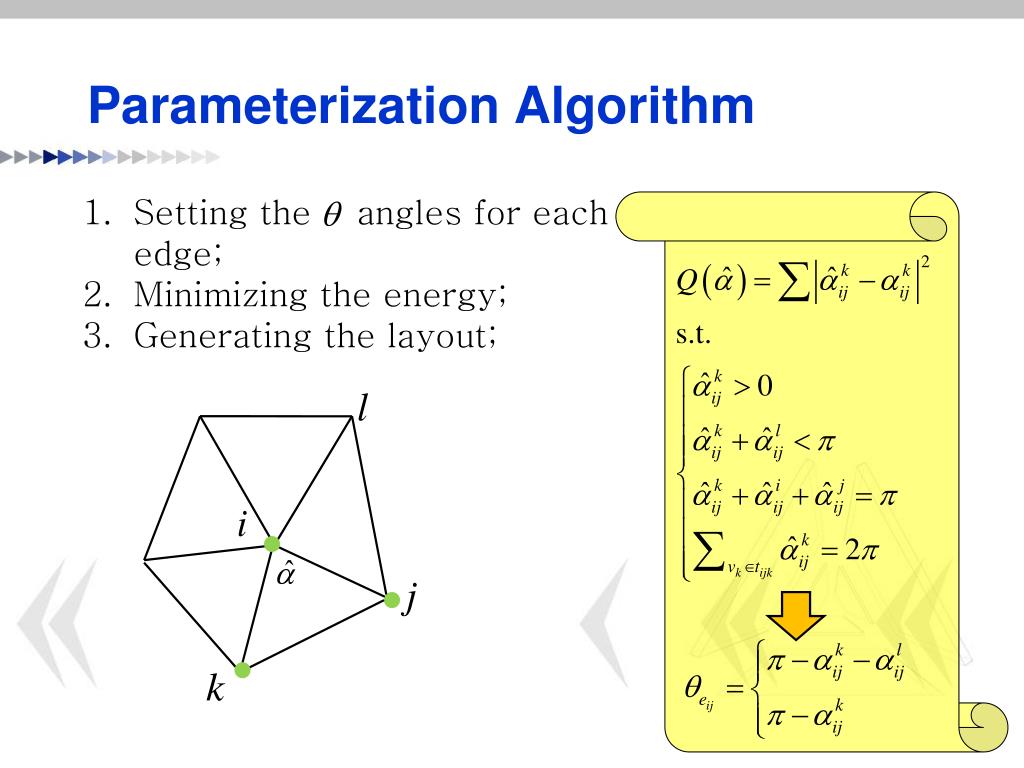 Parameterization Algorithm

1. Setting the $\theta$ angles for each edge;
2. Minimizing the energy;
3. Generating the layout;

$l$

$i$

$\hat{\alpha}$

$j$

$k$

$Q(\hat{\alpha}) = \sum \left| \hat{\alpha}_{ij}^{k} - \alpha_{ij}^{k} \right|^2$

s.t.

$\begin{cases} \hat{\alpha}_{ij}^{k} > 0 \\ \hat{\alpha}_{ij}^{k} + \hat{\alpha}_{ij}^{l} < \pi \\ \hat{\alpha}_{ij}^{k} + \hat{\alpha}_{ij}^{i} + \hat{\alpha}_{ij}^{j} = \pi \\ \sum_{v_k \in t_{ijk}} \hat{\alpha}_{ij}^{k} = 2\pi \end{cases}$

$\theta_{e_{ij}} = \begin{cases} \pi - \alpha_{ij}^{k} - \alpha_{ij}^{l} \\ \pi - \alpha_{ij}^{k} \end{cases}$